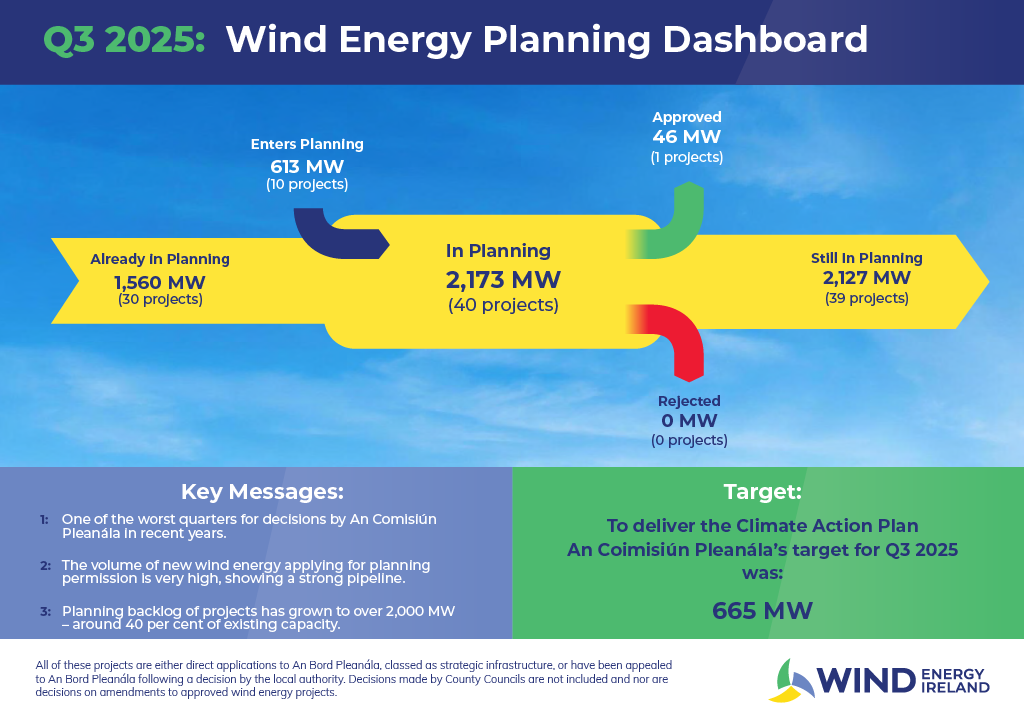 Q3 2025: Wind Energy Planning Dashboard

Enters Planning
613 MW
(10 projects)

Approved
46 MW
(1 projects)

Already in Planning
1,560 MW
(30 projects)

In Planning
2,173 MW
(40 projects)

Still in Planning
2,127 MW
(39 projects)

Rejected
0 MW
(0 projects)

Key Messages:

1: One of the worst quarters for decisions by An Comisiún Pleanála in recent years.

2: The volume of new wind energy applying for planning permission is very high, showing a strong pipeline.

3: Planning backlog of projects has grown to over 2,000 MW – around 40 per cent of existing capacity.

Target:

To deliver the Climate Action Plan An Coimisiún Pleanála's target for Q3 2025 was:

665 MW

All of these projects are either direct applications to An Bord Pleanála, classed as strategic infrastructure, or have been appealed to An Bord Pleanála following a decision by the local authority. Decisions made by County Councils are not included and nor are decisions on amendments to approved wind energy projects.

WIND ENERGY IRELAND